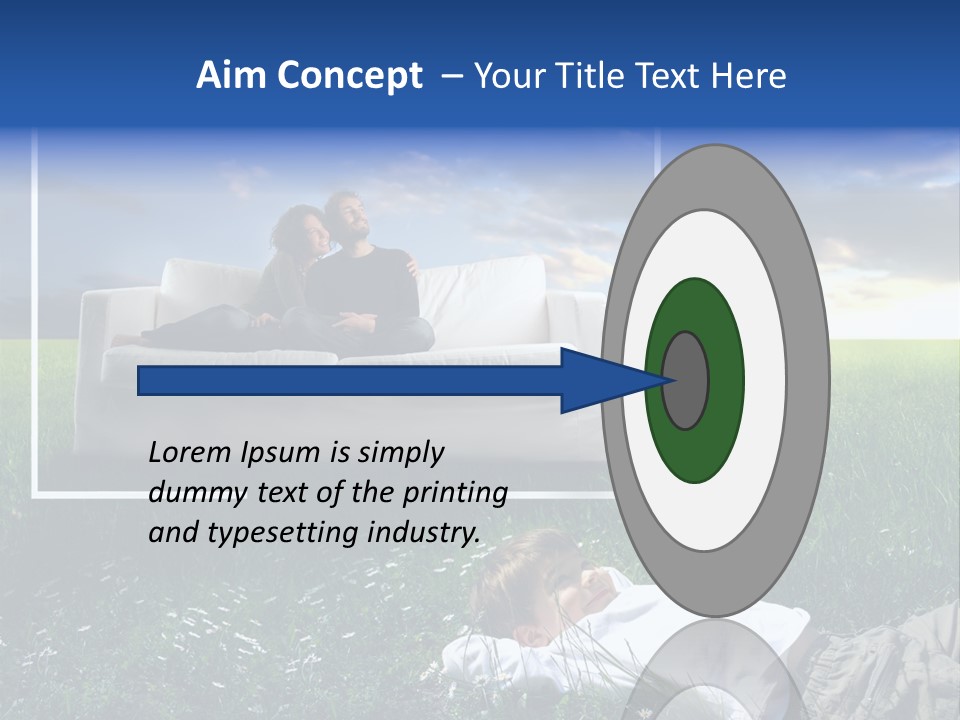 Aim Concept – Your Title Text Here

Lorem Ipsum is simply dummy text of the printing and typesetting industry.